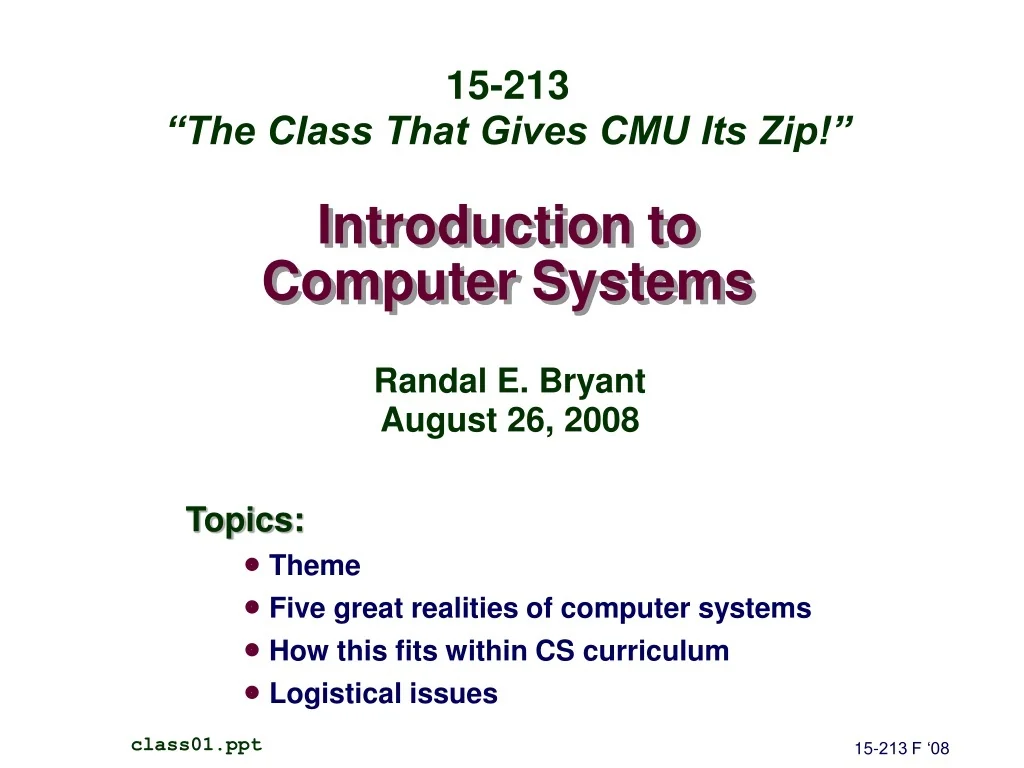 15-213
“The Class That Gives CMU Its Zip!”

Introduction to Computer Systems

Randal E. Bryant
August 26, 2008

Topics:
- Theme
- Five great realities of computer systems
- How this fits within CS curriculum
- Logistical issues

class01.ppt

15-213 F '08